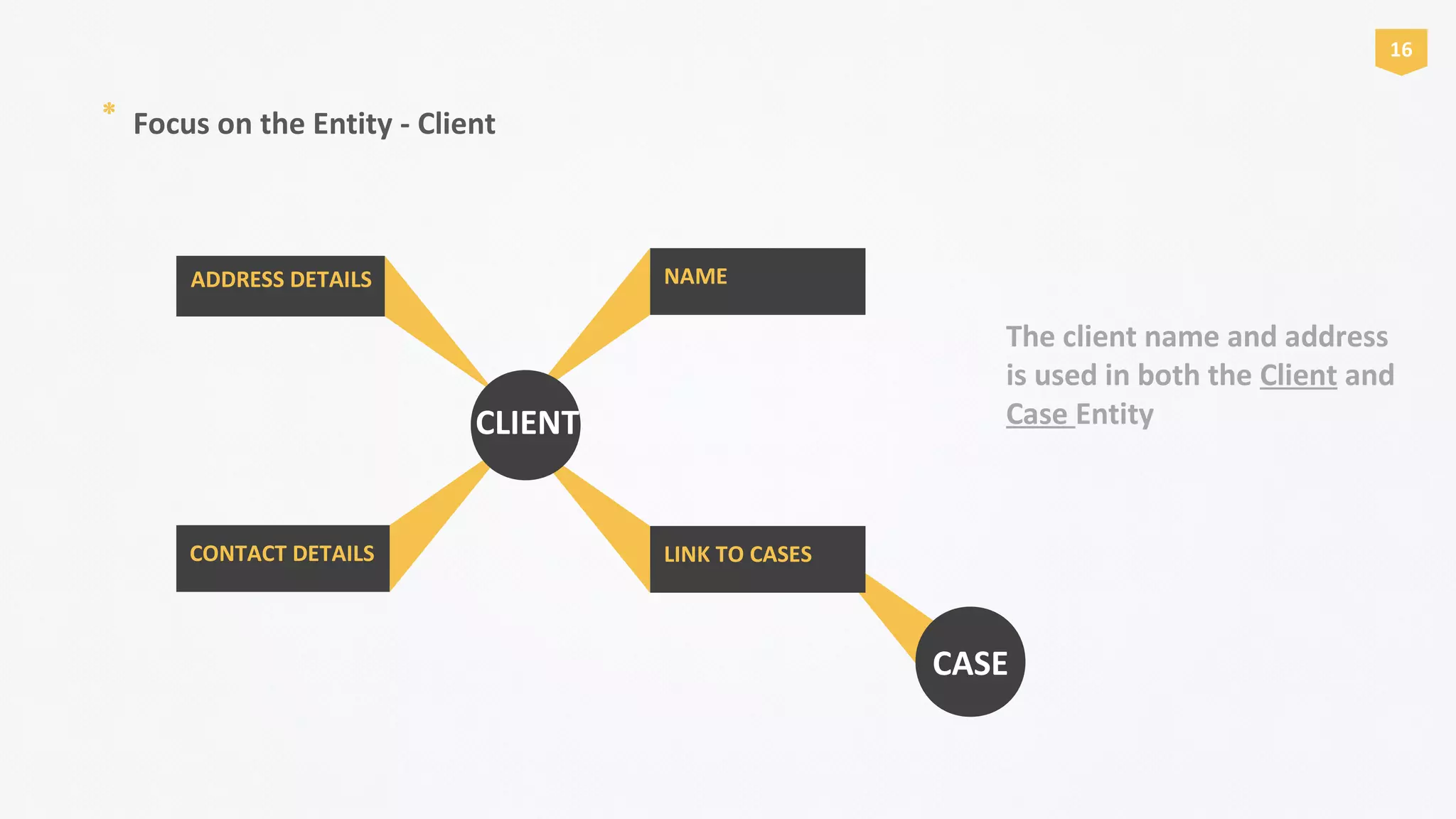 16

* Focus on the Entity - Client

ADDRESS DETAILS

NAME

CLIENT

CONTACT DETAILS

LINK TO CASES

CASE

The client name and address is used in both the Client and Case Entity